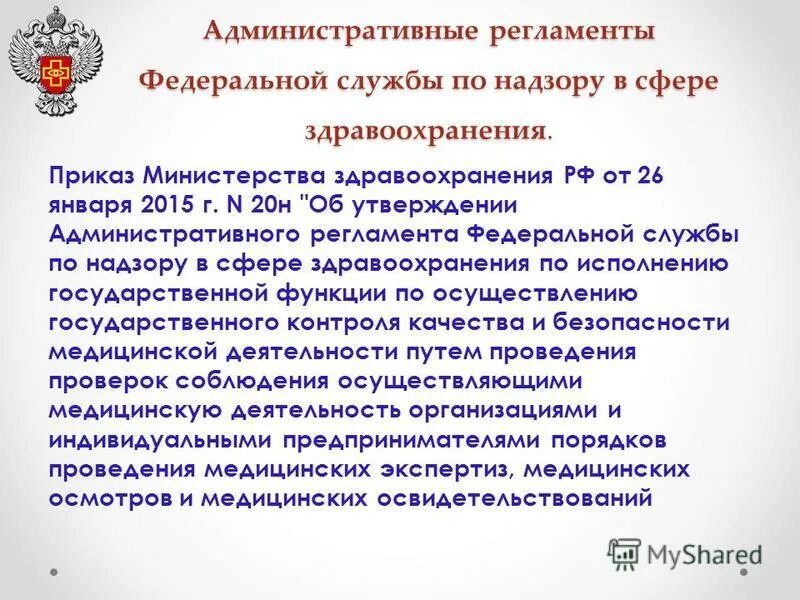 Административные регламенты Федеральной службы по надзору в сфере здравоохранения.

Приказ Министерства здравоохранения РФ от 26 января 2015 г. N 20н "Об утверждении Административного регламента Федеральной службы по надзору в сфере здравоохранения по исполнению государственной функции по осуществлению государственного контроля качества и безопасности медицинской деятельности путем проведения проверок соблюдения осуществляющими медицинскую деятельность организациями и индивидуальными предпринимателями порядков проведения медицинских экспертиз, медицинских осмотров и медицинских освидетельствований

MyShared